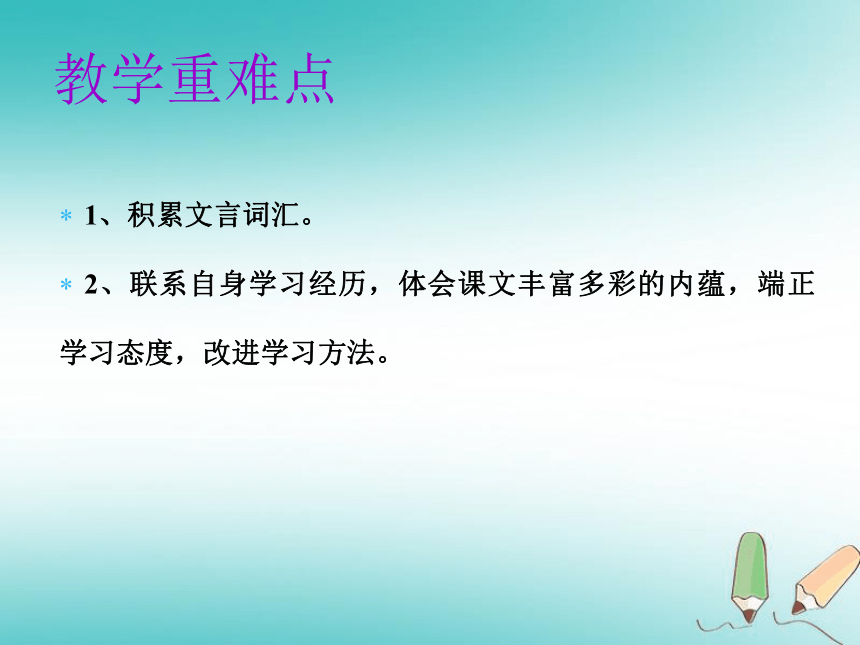 教学重难点

* 1、积累文言词汇。

* 2、联系自身学习经历，体会课文丰富多彩的内蕴，端正学习态度，改进学习方法。